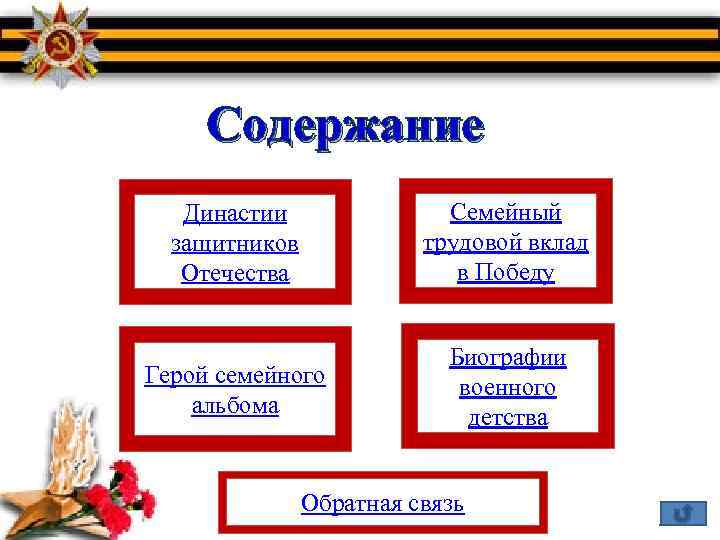 Содержание

Династии защитников Отечества

Семейный трудовой вклад в Победу

Герой семейного альбома

Биографии военного детства

Обратная связь